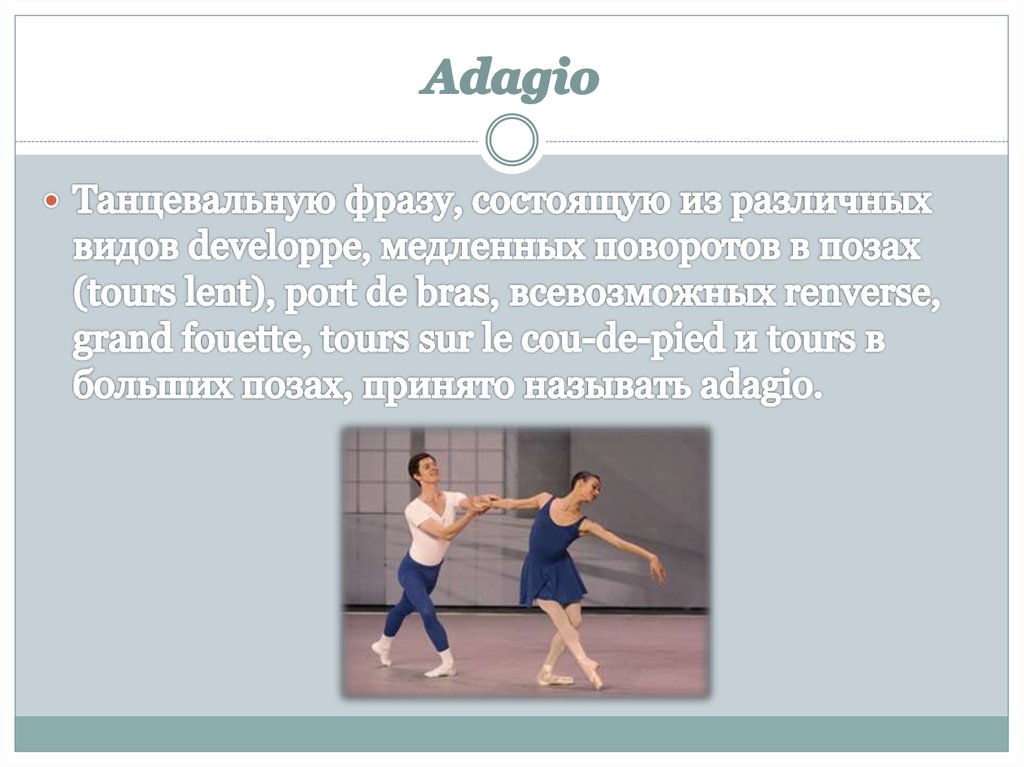 Adagio

Танцевальную фразу, состоящую из различных видов developpe, медленных поворотов в позах (tours lent), port de bras, всевозможных renverse, grand fouette, tours sur le cou-de-pied и tours в больших позах, принято называть adagio.